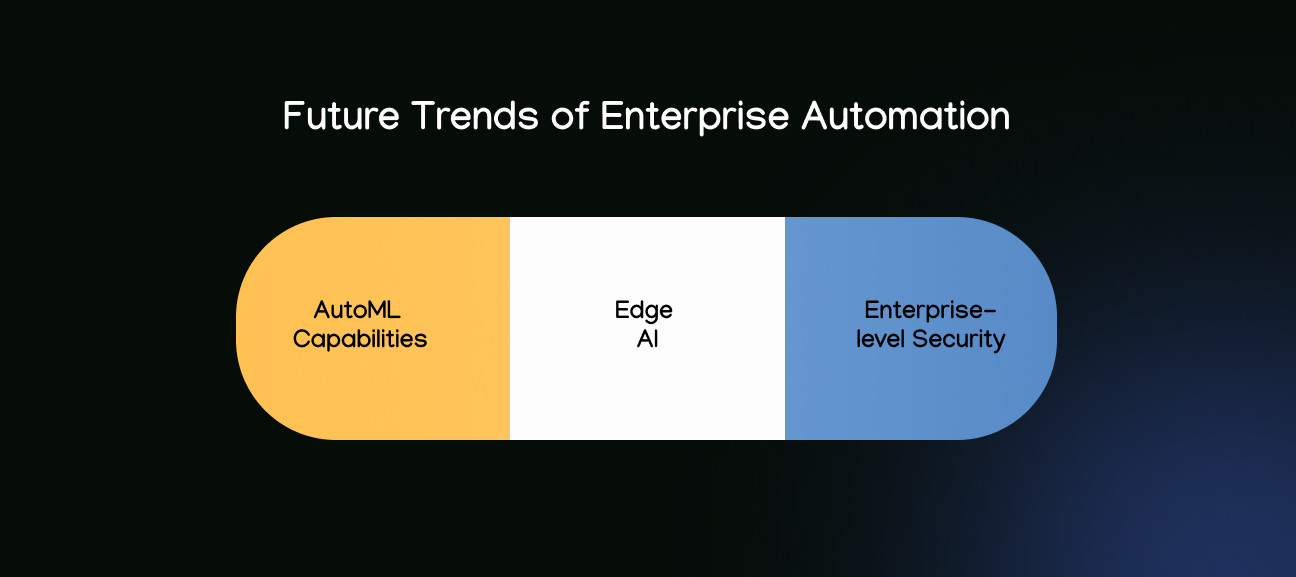 Future Trends of Enterprise Automation

AutoML Capabilities

Edge AI

Enterprise-level Security